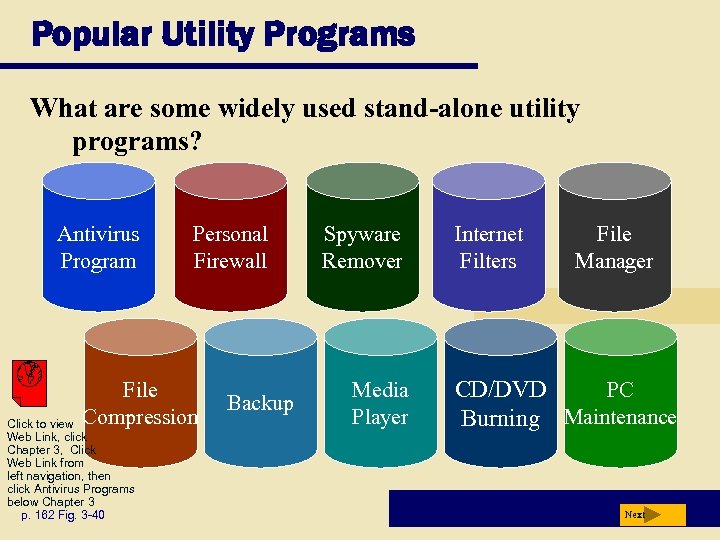 Popular Utility Programs

What are some widely used stand-alone utility programs?

Antivirus Program

Personal Firewall

Spyware Remover

Internet Filters

File Manager

File Compression

Backup

Media Player

CD/DVD Burning

PC Maintenance

Click to view Web Link, click Chapter 3, Click Web Link from left navigation, then click Antivirus Programs below Chapter 3

p. 162 Fig. 3-40

Next